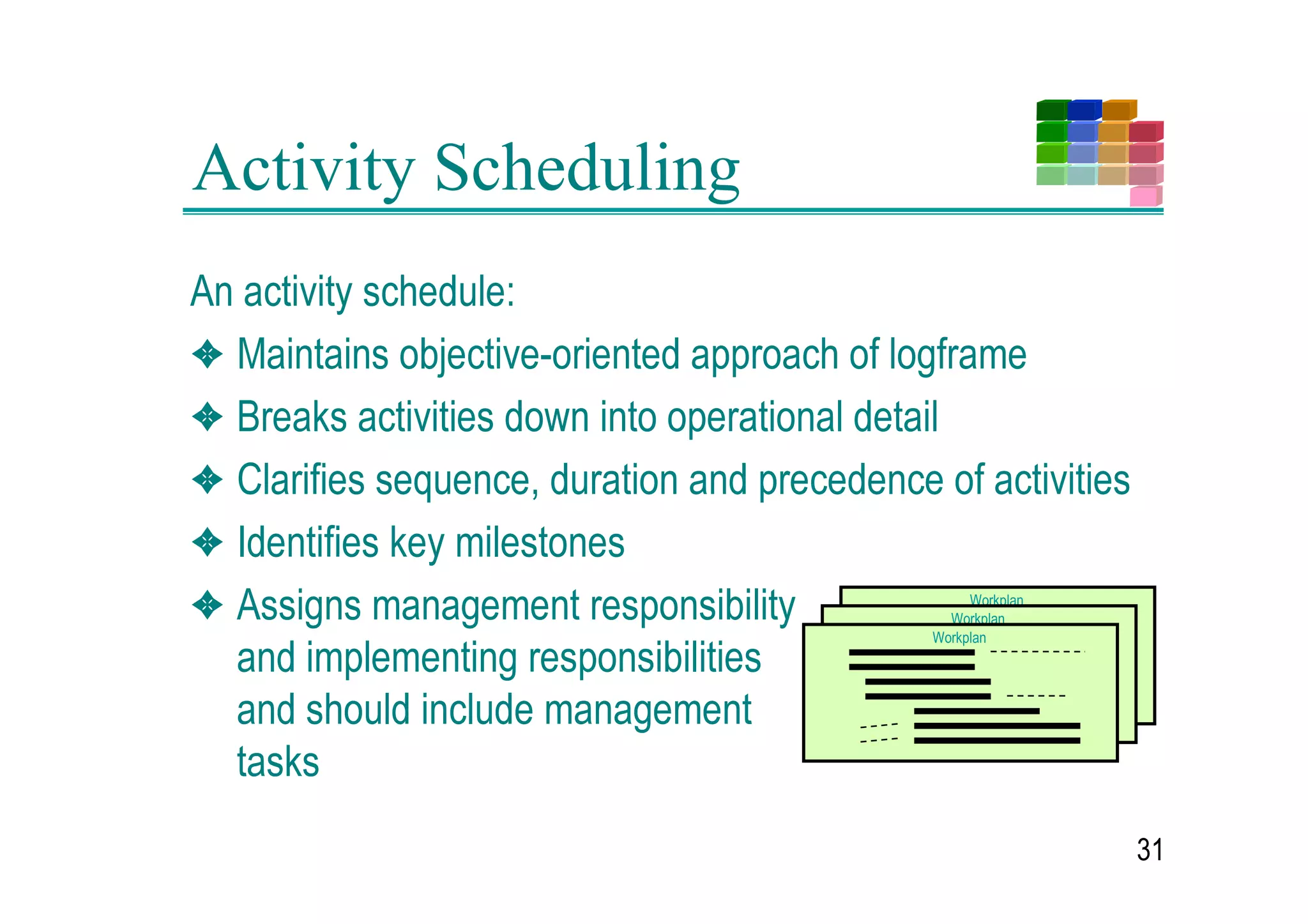 Activity Scheduling

An activity schedule:

❖ Maintains objective-oriented approach of logframe

❖ Breaks activities down into operational detail

❖ Clarifies sequence, duration and precedence of activities

❖ Identifies key milestones

❖ Assigns management responsibility and implementing responsibilities and should include management tasks

Workplan

Workplan

Workplan

31